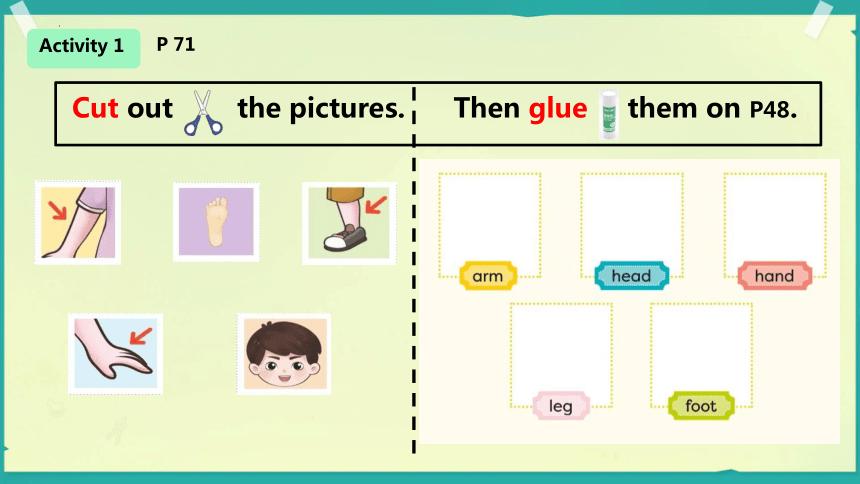 Activity 1 P 71

Cut out the pictures. Then glue them on P48.

arm head hand

leg foot